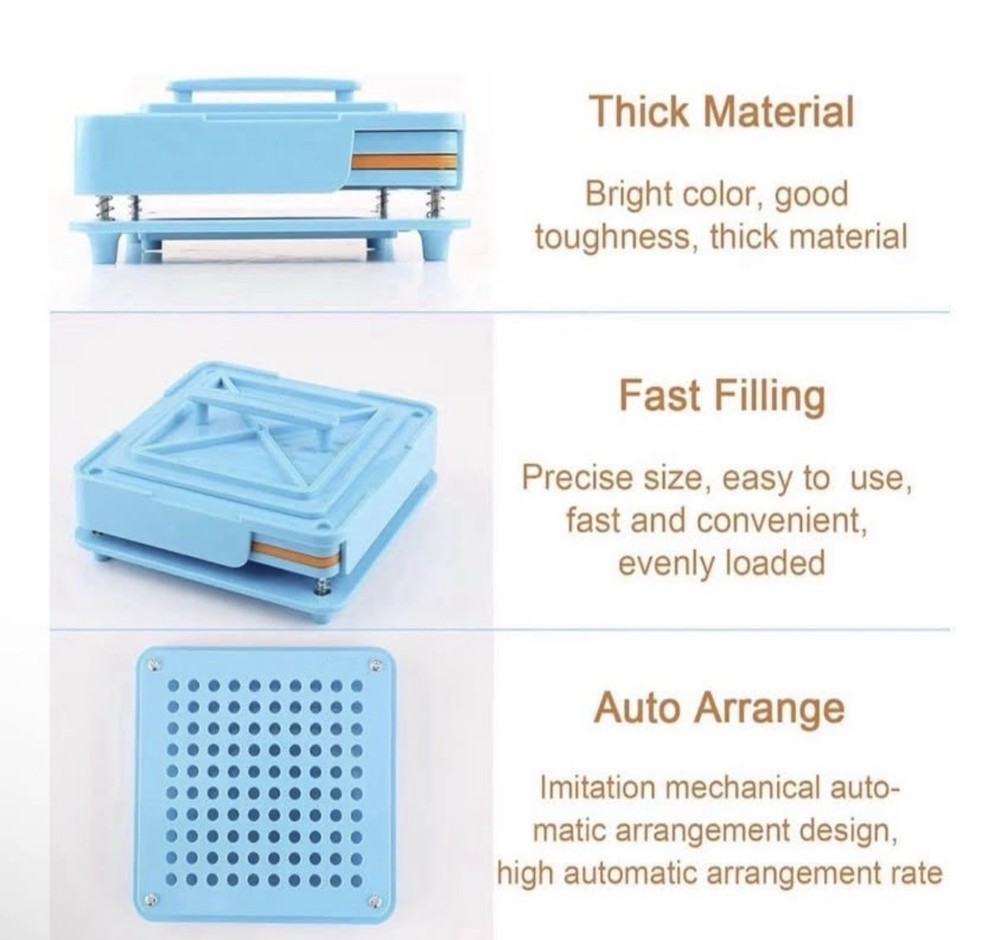 Thick Material

Bright color, good toughness, thick material

Fast Filling

Precise size, easy to use, fast and convenient, evenly loaded

Auto Arrange

Imitation mechanical automatic arrangement design, high automatic arrangement rate